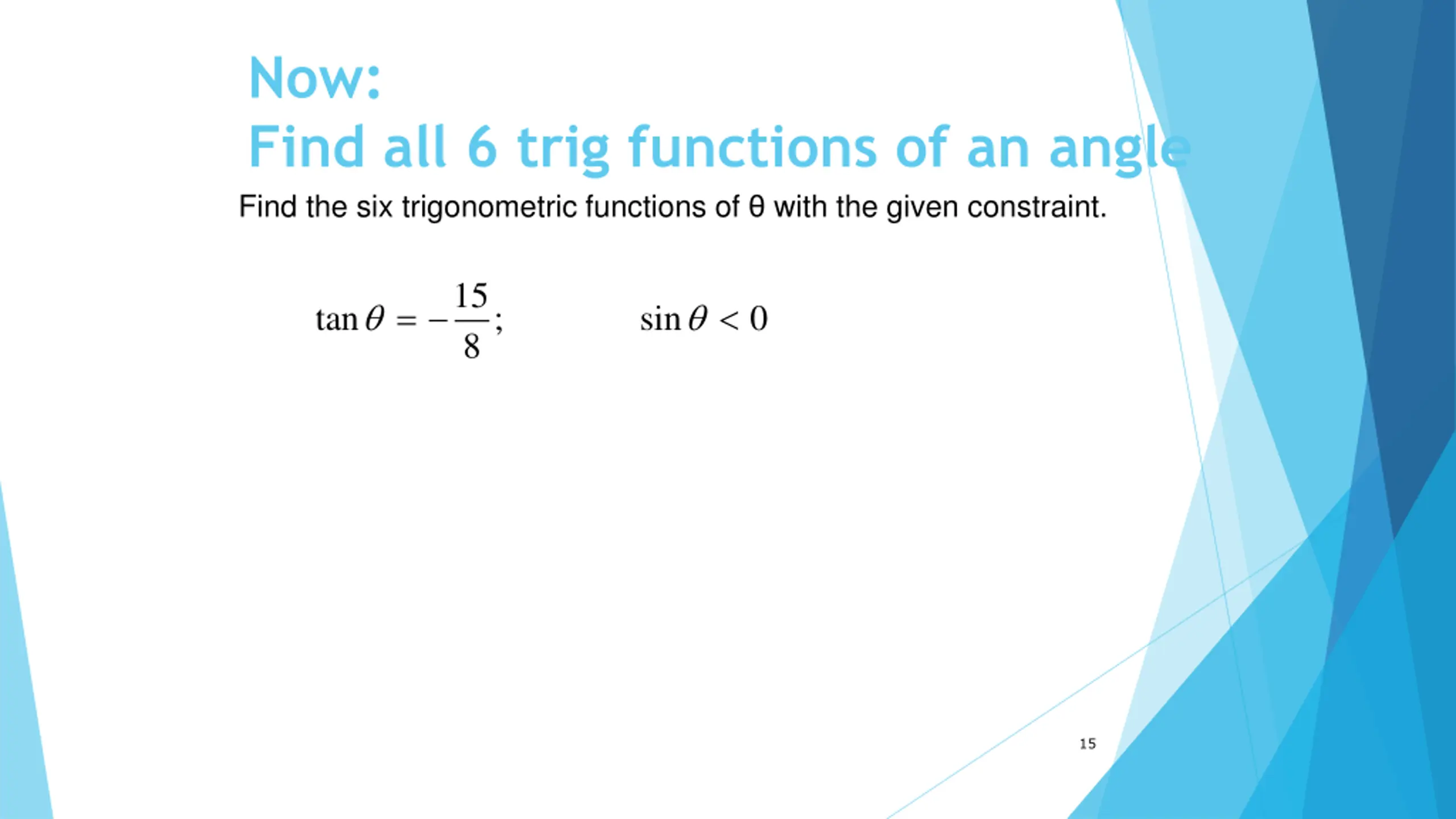 Now:
Find all 6 trig functions of an angle

Find the six trigonometric functions of θ with the given constraint.

$\tan\theta = -\frac{15}{8};$ $\sin\theta < 0$

15